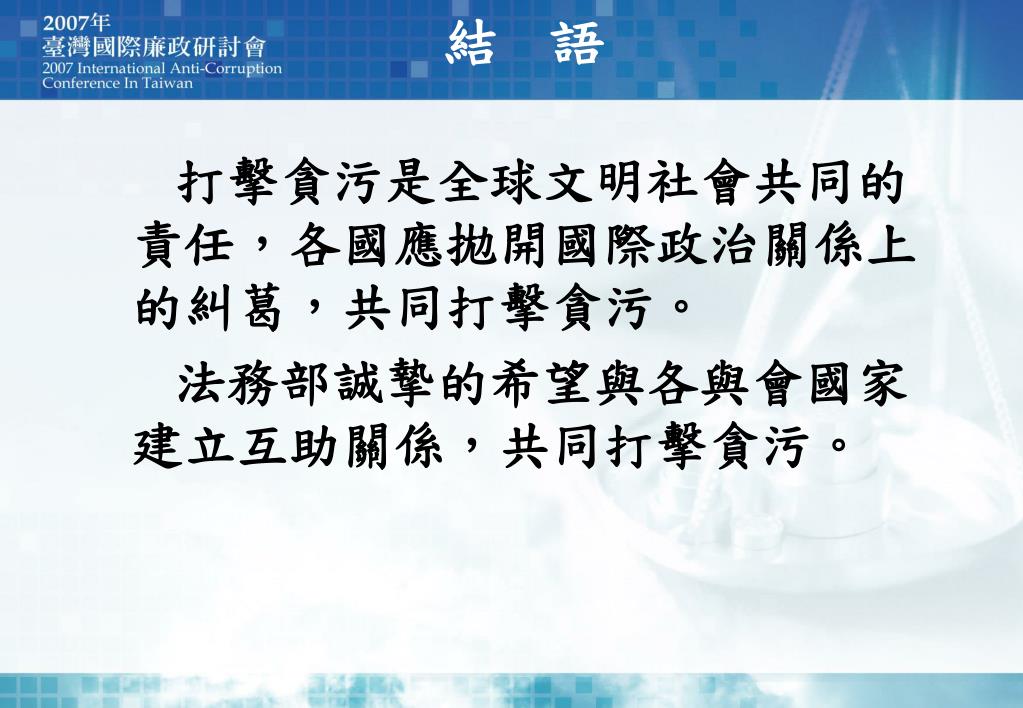 2007年
臺灣國際廉政研討會
2007 International Anti-Corruption Conference In Taiwan

結　語

打擊貪污是全球文明社會共同的責任，各國應拋開國際政治關係上的糾葛，共同打擊貪污。

法務部誠摯的希望與各與會國家建立互助關係，共同打擊貪污。